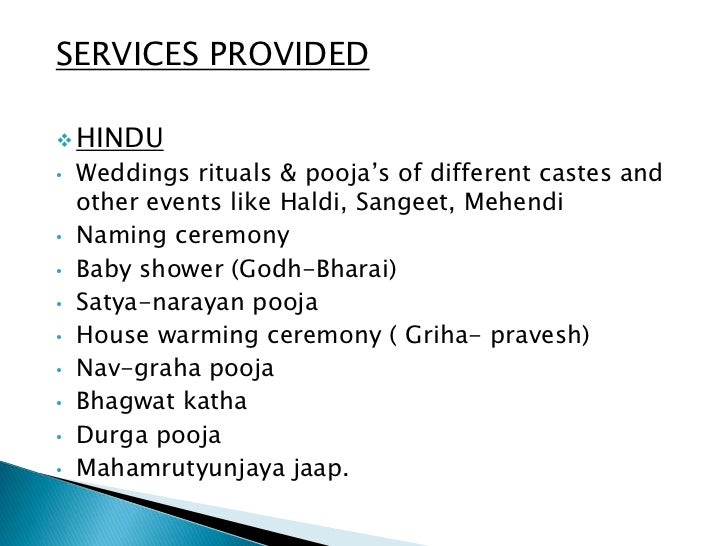 SERVICES PROVIDED

❖ HINDU

• Weddings rituals & pooja's of different castes and other events like Haldi, Sangeet, Mehendi
• Naming ceremony
• Baby shower (Godh-Bharai)
• Satya-narayan pooja
• House warming ceremony ( Griha- pravesh)
• Nav-graha pooja
• Bhagwat katha
• Durga pooja
• Mahamrutyunjaya jaap.